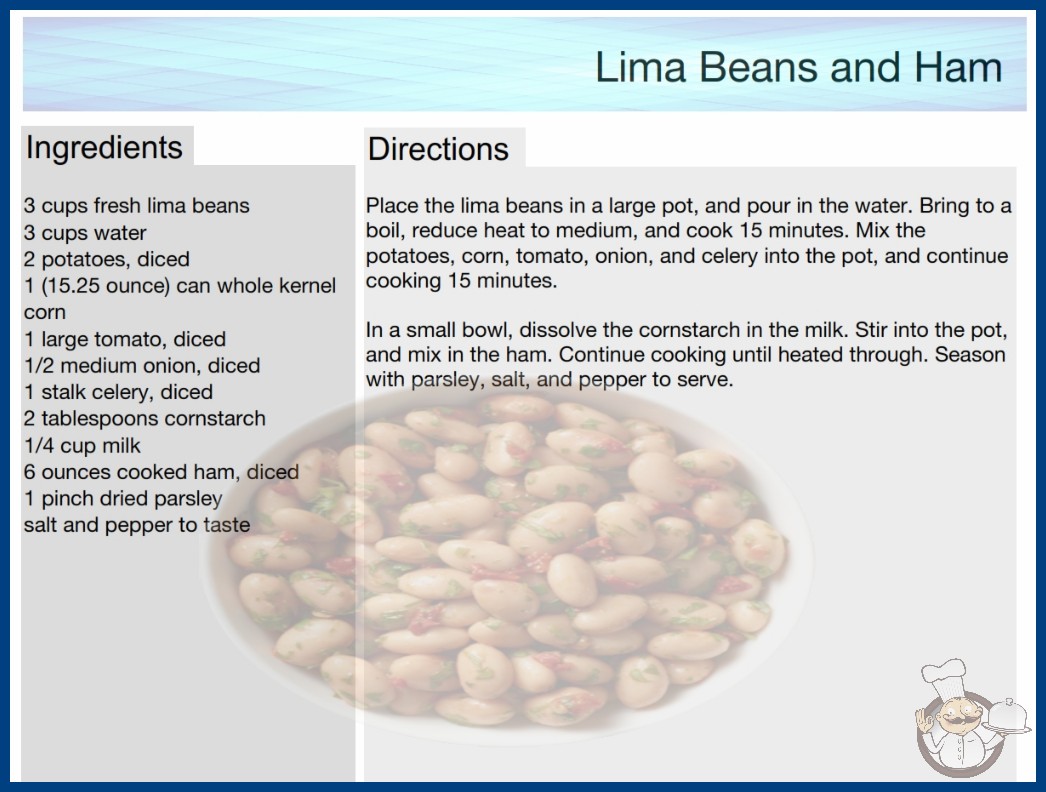 Lima Beans and Ham

Ingredients

3 cups fresh lima beans
3 cups water
2 potatoes, diced
1 (15.25 ounce) can whole kernel corn
1 large tomato, diced
1/2 medium onion, diced
1 stalk celery, diced
2 tablespoons cornstarch
1/4 cup milk
6 ounces cooked ham, diced
1 pinch dried parsley
salt and pepper to taste

Directions

Place the lima beans in a large pot, and pour in the water. Bring to a boil, reduce heat to medium, and cook 15 minutes. Mix the potatoes, corn, tomato, onion, and celery into the pot, and continue cooking 15 minutes.

In a small bowl, dissolve the cornstarch in the milk. Stir into the pot, and mix in the ham. Continue cooking until heated through. Season with parsley, salt, and pepper to serve.